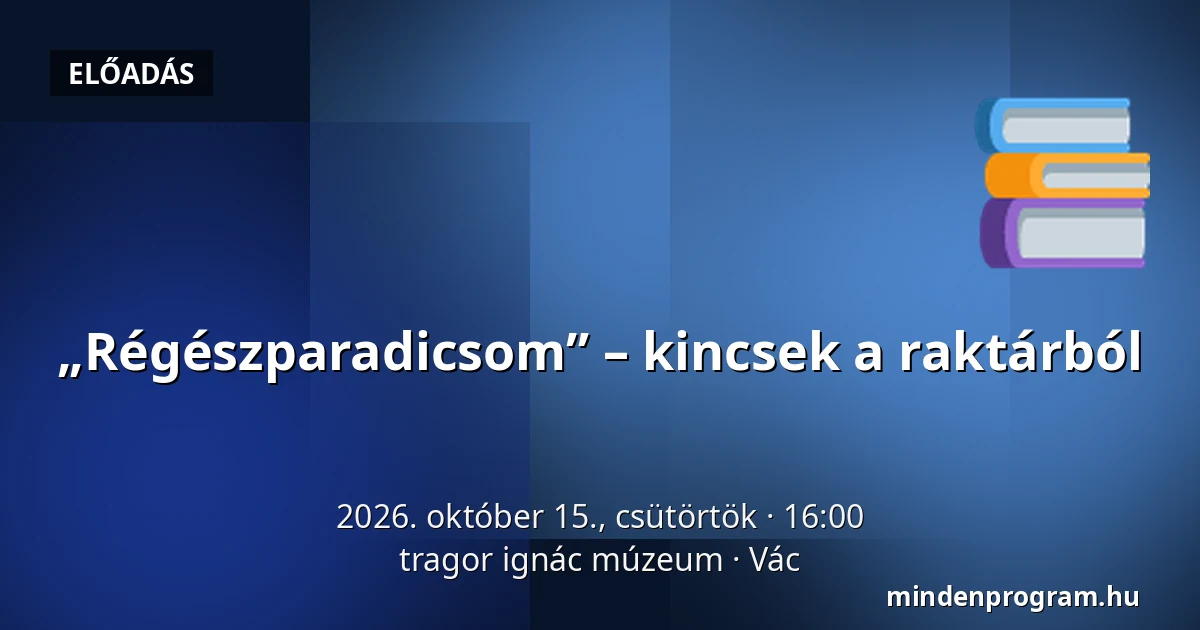 ELŐADÁS

„Régészparadicsom” – kincsek a raktárból

2026. október 15., csütörtök · 16:00
tragor ignác múzeum · Vác

mindenprogram.hu